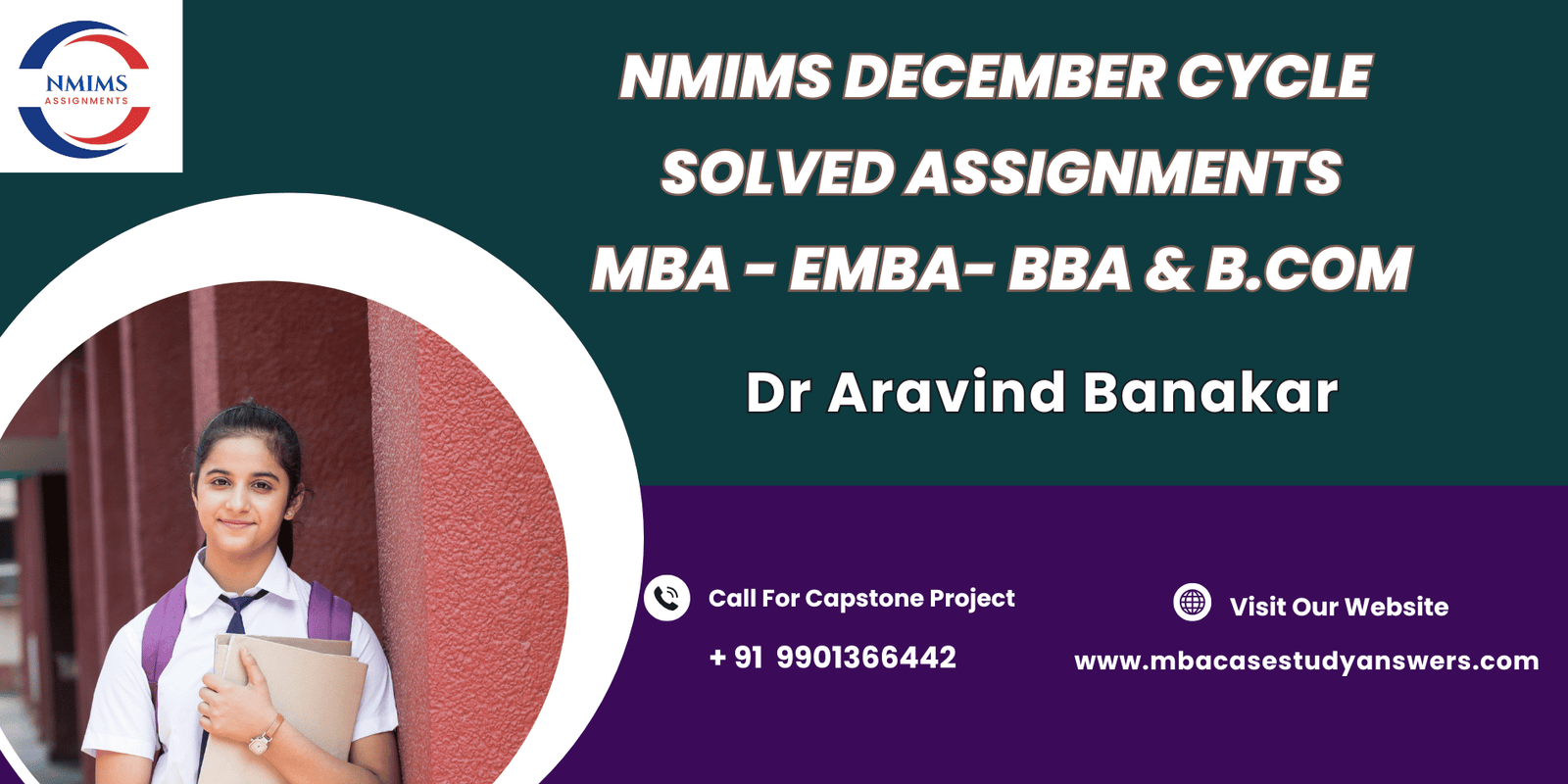 NMIMS
ASSIGNMENTS

NMIMS DECEMBER CYCLE
SOLVED ASSIGNMENTS
MBA - EMBA- BBA & B.COM

Dr Aravind Banakar

Call For Capstone Project
+ 91 9901366442

Visit Our Website
www.mbacasestudyanswers.com